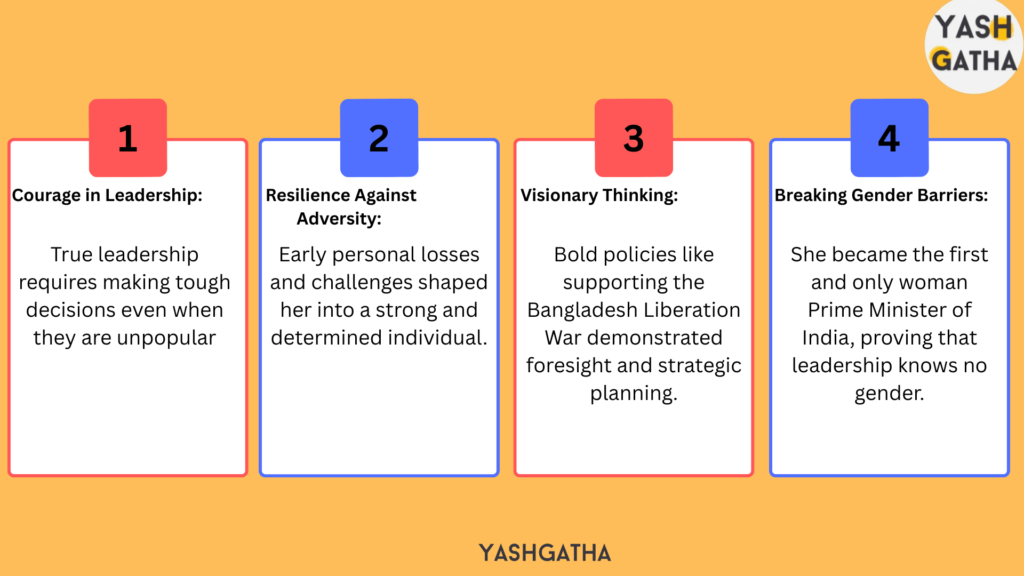 YASH GATHA

1

Courage in Leadership:

True leadership requires making tough decisions even when they are unpopular

2

Resilience Against Adversity:

Early personal losses and challenges shaped her into a strong and determined individual.

3

Visionary Thinking:

Bold policies like supporting the Bangladesh Liberation War demonstrated foresight and strategic planning.

4

Breaking Gender Barriers:

She became the first and only woman Prime Minister of India, proving that leadership knows no gender.

YASHGATHA